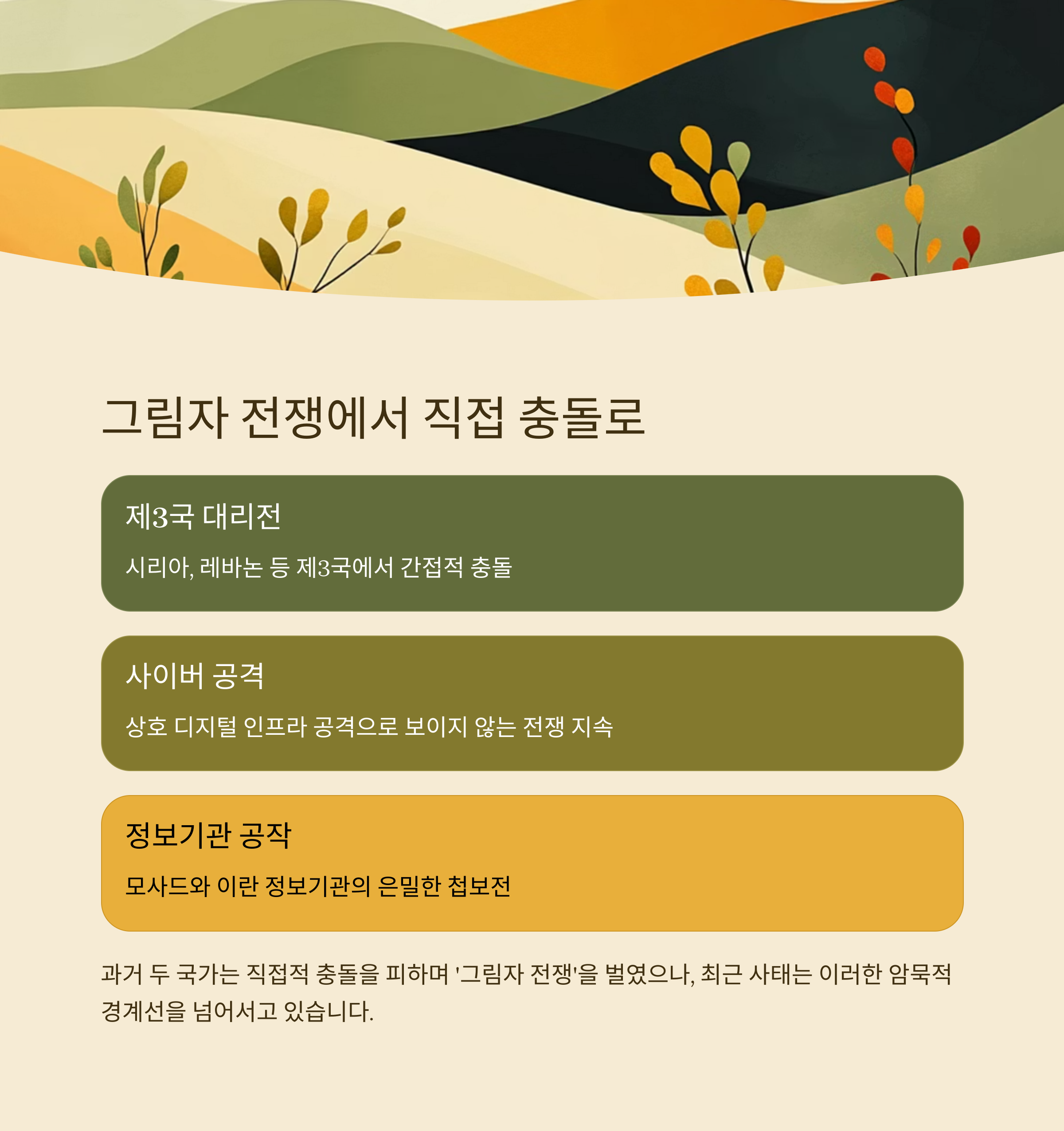 그림자 전쟁에서 직접 충돌로

제3국 대리전

시리아, 레바논 등 제3국에서 간접적 충돌

사이버 공격

상호 디지털 인프라 공격으로 보이지 않는 전쟁 지속

정보기관 공작

모사드와 이란 정보기관의 은밀한 첩보전

과거 두 국가는 직접적 충돌을 피하며 '그림자 전쟁'을 벌였으나, 최근 사태는 이러한 암묵적 경계선을 넘어서고 있습니다.